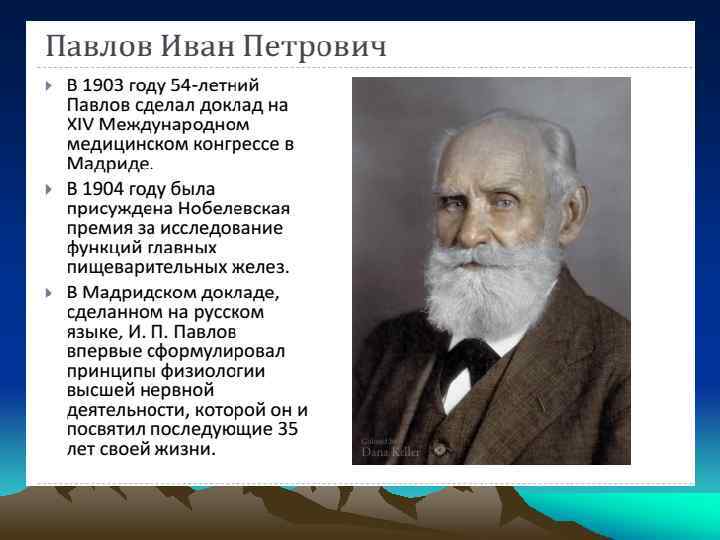 Павлов Иван Петрович

В 1903 году 54-летний Павлов сделал доклад на XIV Международном медицинском конгрессе в Мадриде.

В 1904 году была присуждена Нобелевская премия за исследование функций главных пищеварительных желез.

В Мадридском докладе, сделанном на русском языке, И. П. Павлов впервые сформулировал принципы физиологии высшей нервной деятельности, которой он и посвятил последующие 35 лет своей жизни.

Colored by
Dana Keller